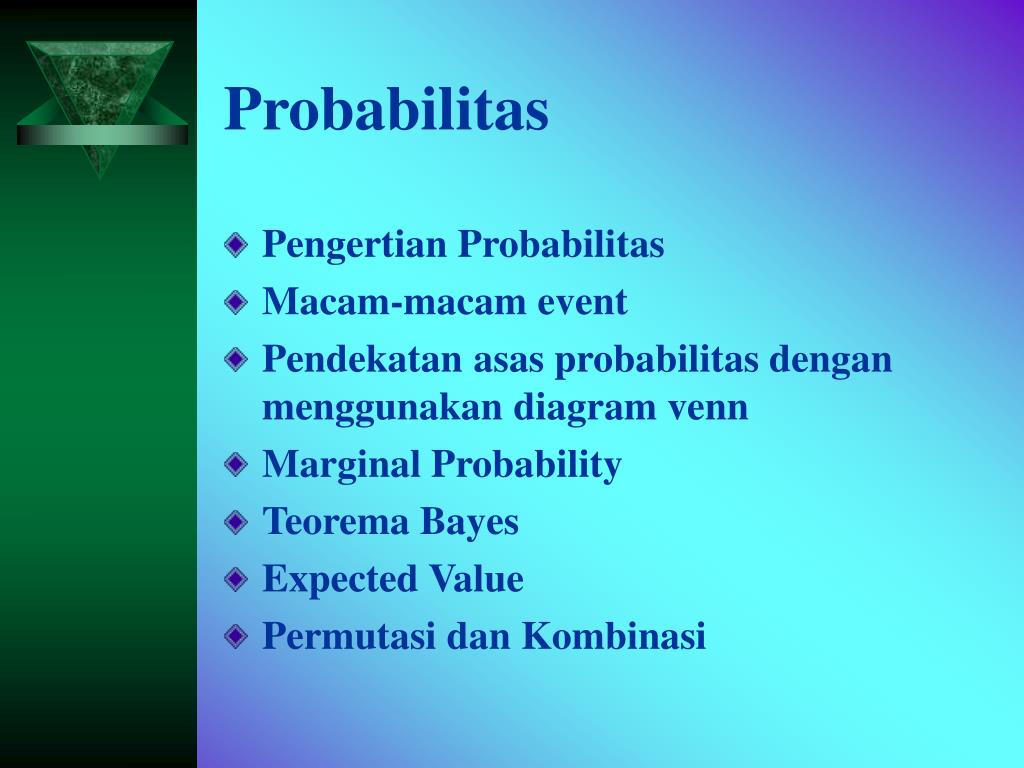 Probabilitas

Pengertian Probabilitas

Macam-macam event

Pendekatan asas probabilitas dengan menggunakan diagram venn

Marginal Probability

Teorema Bayes

Expected Value

Permutasi dan Kombinasi